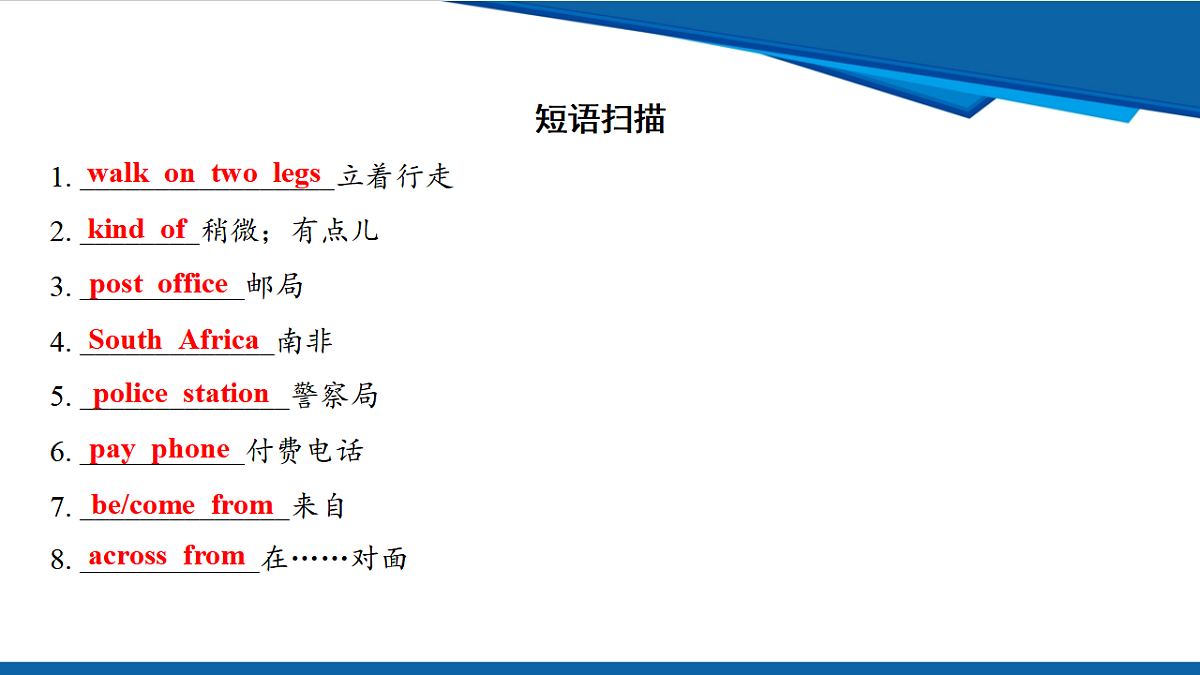 短语扫描

1. walk on two legs 立着行走

2. kind of 稍微；有点儿

3. post office 邮局

4. South Africa 南非

5. police station 警察局

6. pay phone 付费电话

7. be/come from 来自

8. across from 在……对面